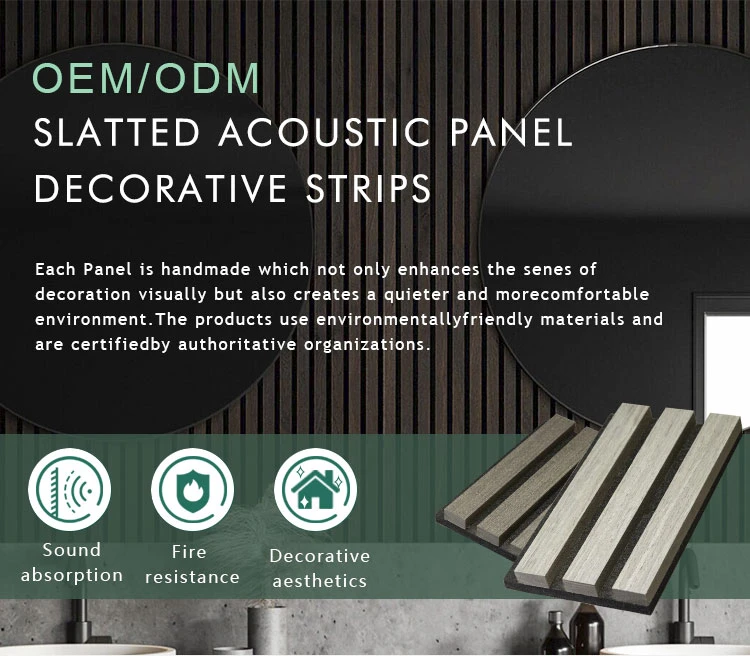 OEM/ODM
SLATTED ACOUSTIC PANEL
DECORATIVE STRIPS

Each Panel is handmade which not only enhances the senes of decoration visually but also creates a quieter and morecomfortable environment.The products use environmentallyfriendly materials and are certifiedby authoritative organizations.

Sound absorption

Fire resistance

Decorative aesthetics